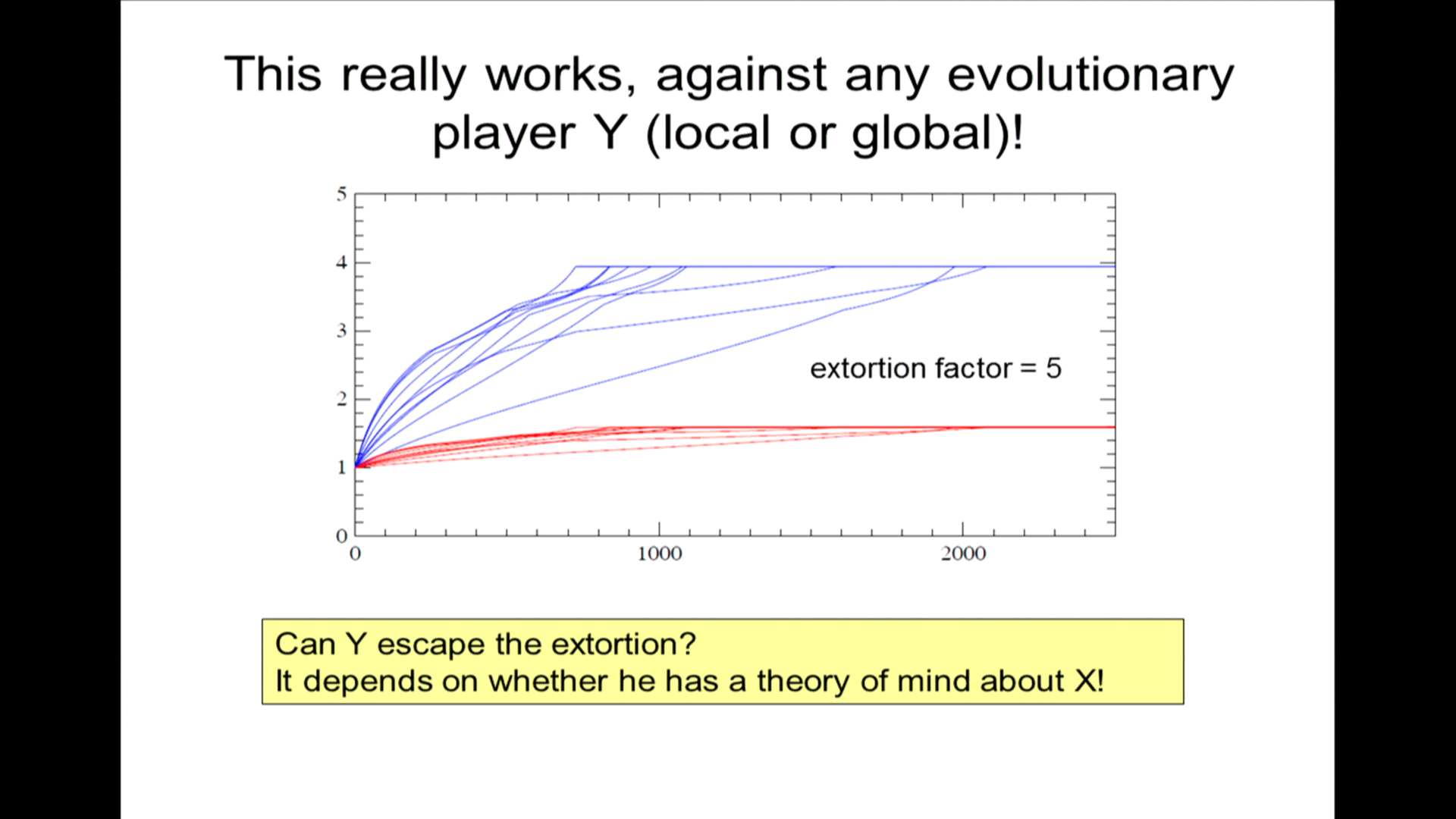 This really works, against any evolutionary player Y (local or global)!

5
4
3
2
1
0
0
1000
2000

extortion factor = 5

Can Y escape the extortion?
It depends on whether he has a theory of mind about X!